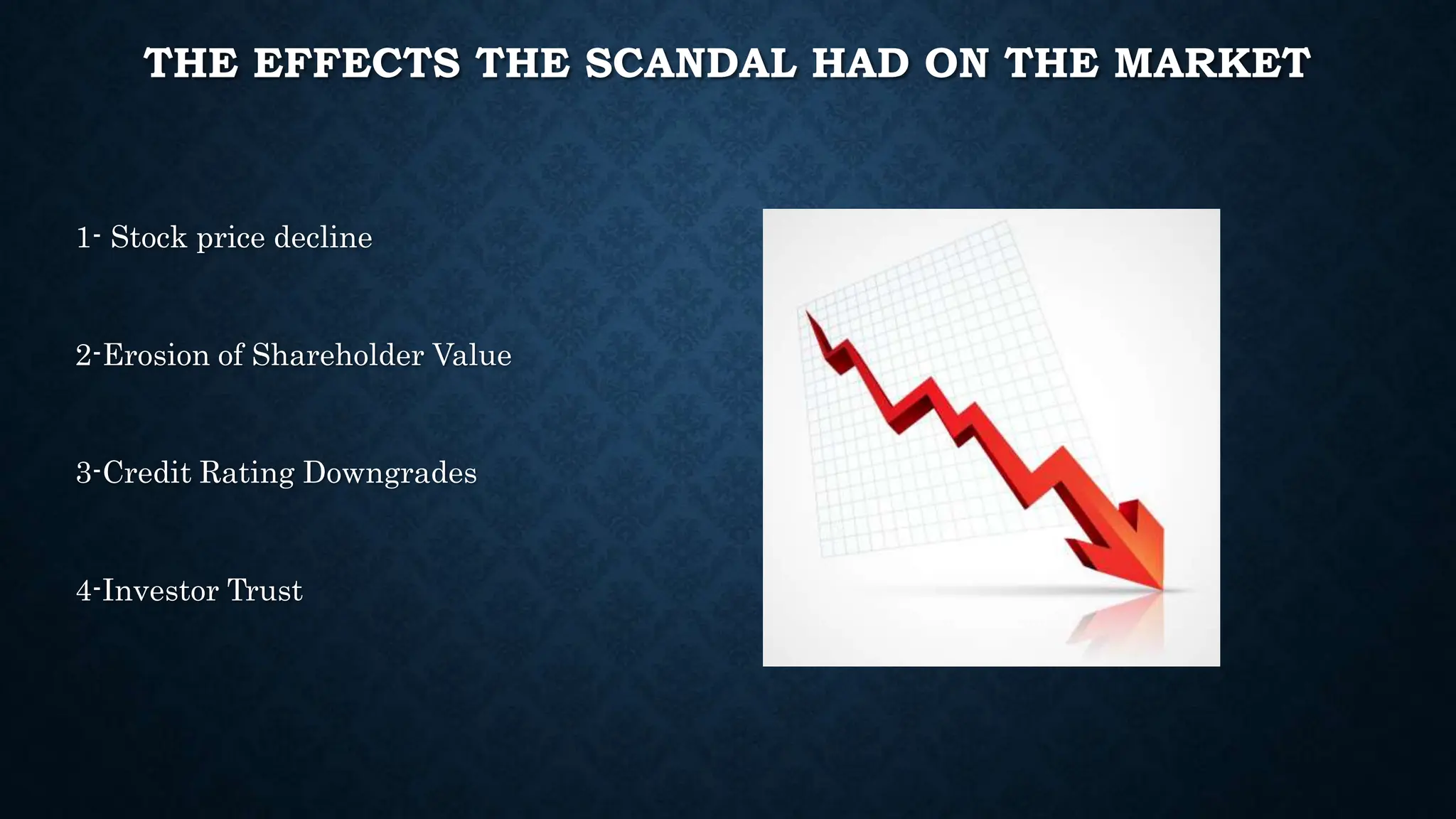 THE EFFECTS THE SCANDAL HAD ON THE MARKET

1- Stock price decline

2-Erosion of Shareholder Value

3-Credit Rating Downgrades

4-Investor Trust